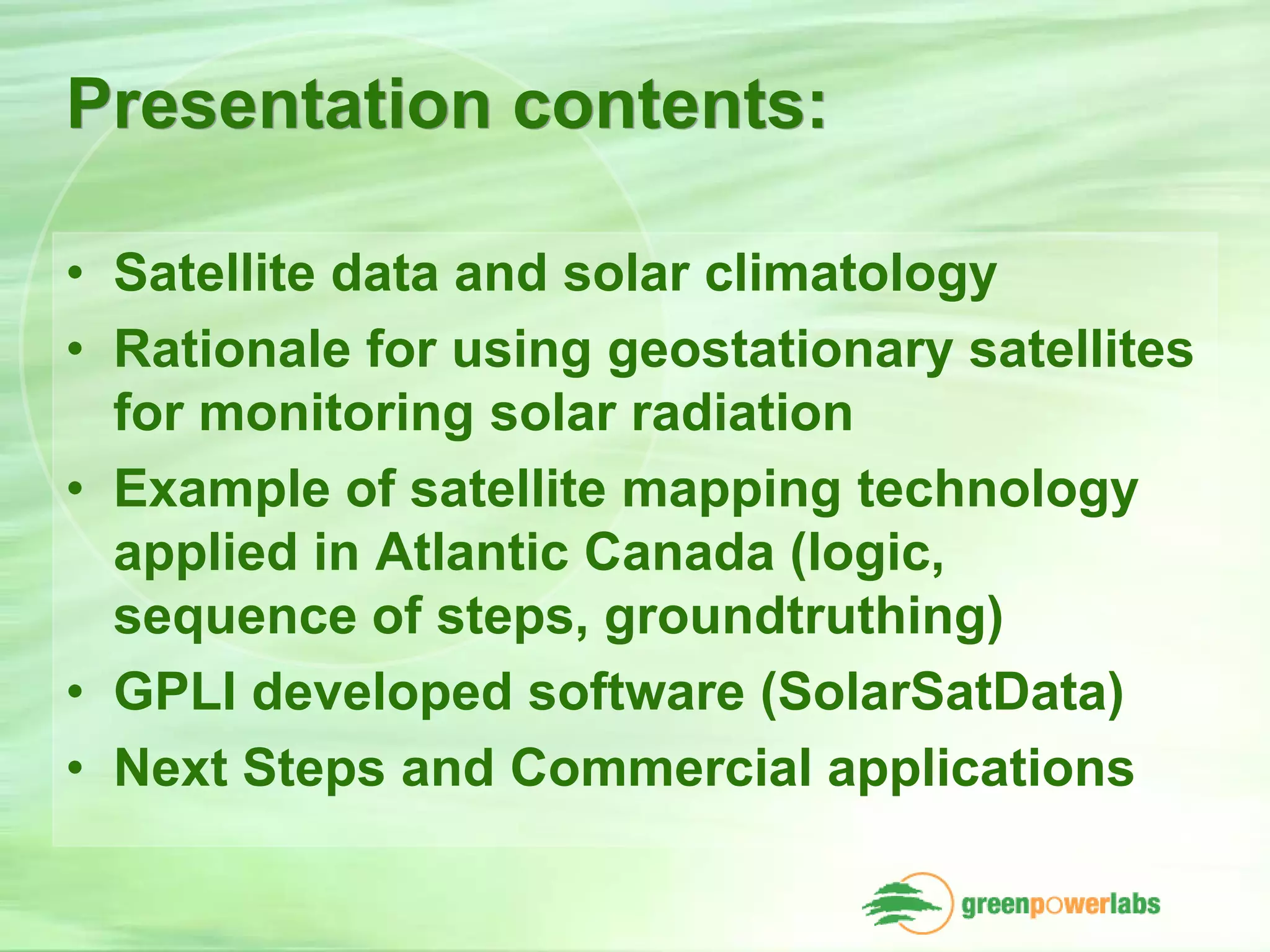 Presentation contents:

• Satellite data and solar climatology
• Rationale for using geostationary satellites for monitoring solar radiation
• Example of satellite mapping technology applied in Atlantic Canada (logic, sequence of steps, groundtruthing)
• GPLI developed software (SolarSatData)
• Next Steps and Commercial applications

greenpowerlabs